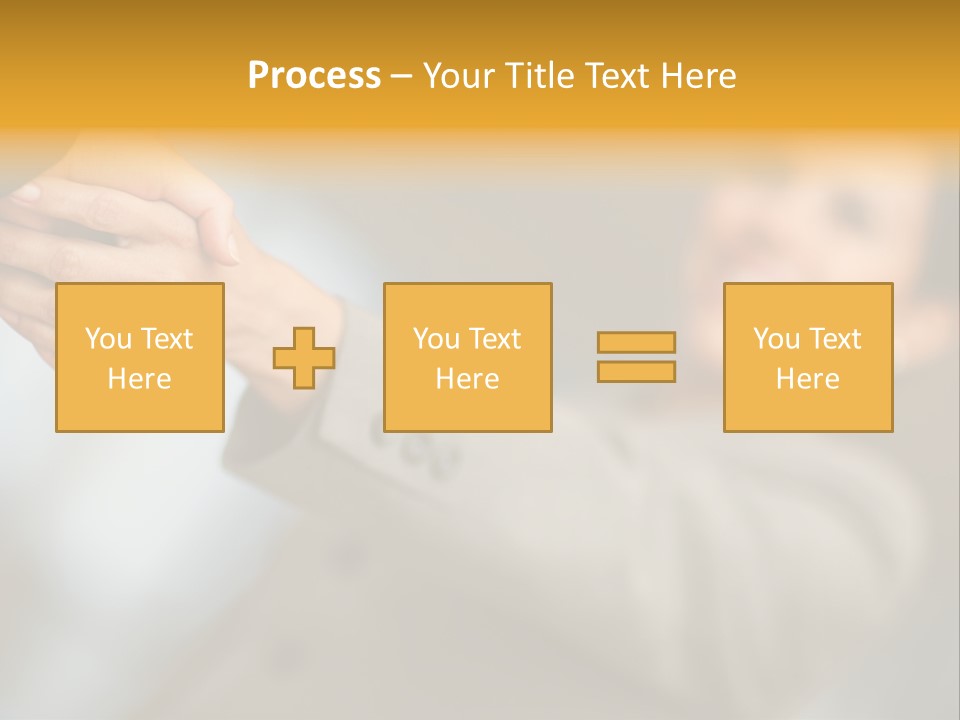 Process – Your Title Text Here

You Text Here

You Text Here

You Text Here